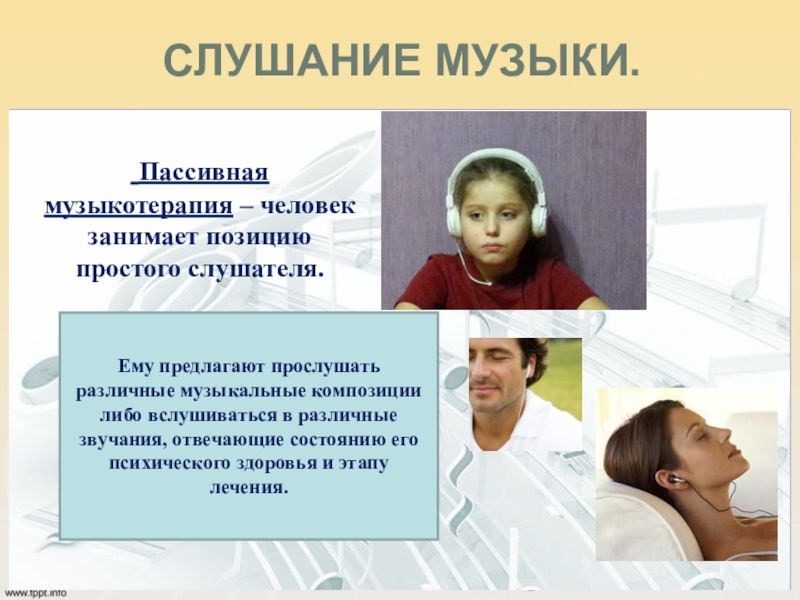 СЛУШАНИЕ МУЗЫКИ.

Пассивная музыкотерапия – человек занимает позицию простого слушателя.

Ему предлагают прослушать различные музыкальные композиции либо вслушиваться в различные звучания, отвечающие состоянию его психического здоровья и этапу лечения.

www.tppt.info